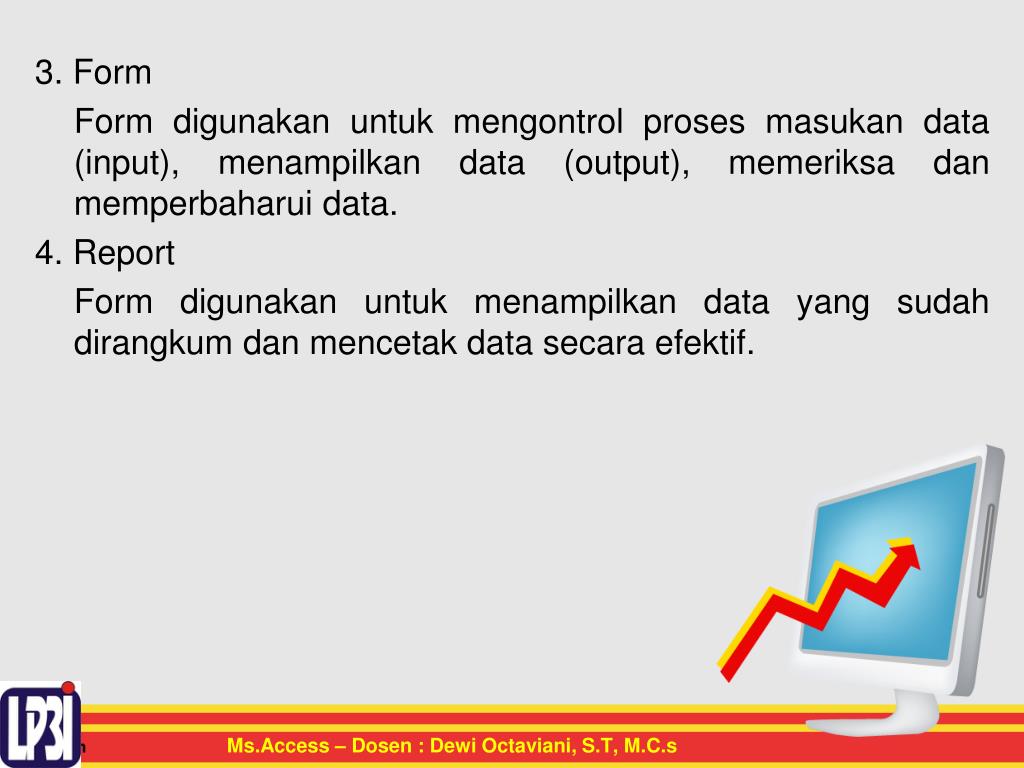 3. Form

Form digunakan untuk mengontrol proses masukan data (input), menampilkan data (output), memeriksa dan memperbaharui data.

4. Report

Form digunakan untuk menampilkan data yang sudah dirangkum dan mencetak data secara efektif.

LP3I

Ms.Access – Dosen : Dewi Octaviani, S.T, M.C.s